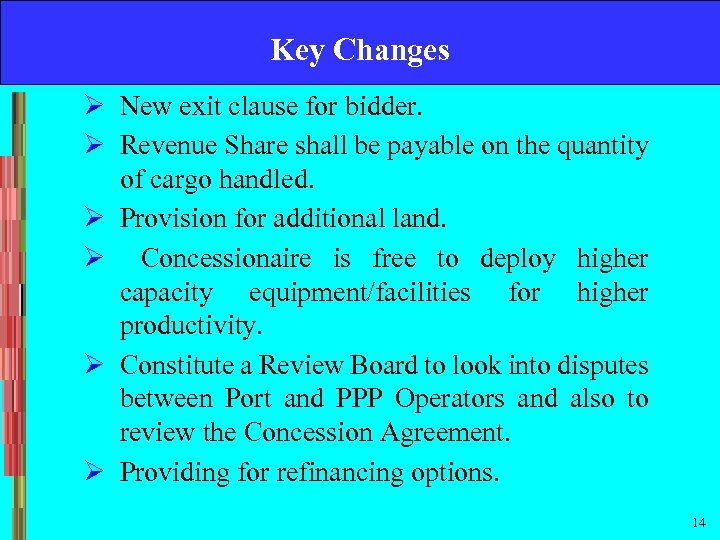 Key Changes

➢ New exit clause for bidder.

➢ Revenue Share shall be payable on the quantity of cargo handled.

➢ Provision for additional land.

➢ Concessionaire is free to deploy higher capacity equipment/facilities for higher productivity.

➢ Constitute a Review Board to look into disputes between Port and PPP Operators and also to review the Concession Agreement.

➢ Providing for refinancing options.

14